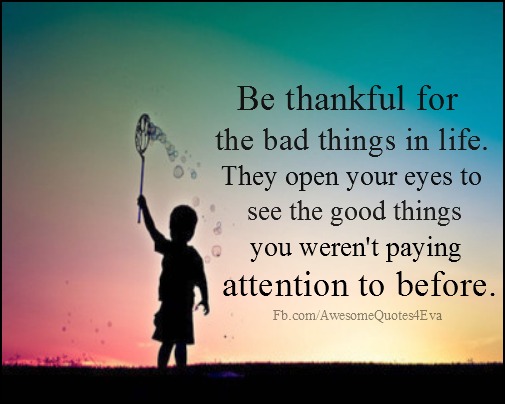 Be thankful for the bad things in life. They open your eyes to see the good things you weren't paying attention to before.

Fb.com/AwesomeQuotes4Eva